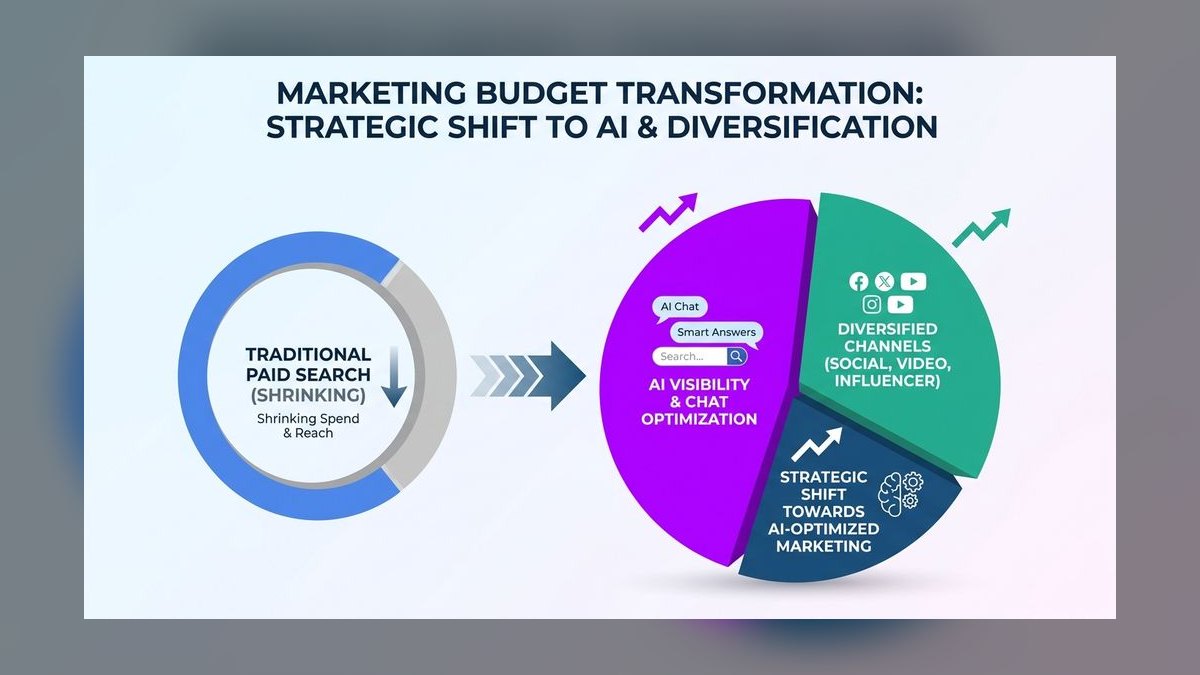 MARKETING BUDGET TRANSFORMATION: STRATEGIC SHIFT TO AI & DIVERSIFICATION

TRADITIONAL PAID SEARCH (SHRINKING)

Shrinking Spend & Reach

AI Chat

Smart Answers

Search...

AI VISIBILITY & CHAT OPTIMIZATION

DIVERSIFIED CHANNELS (SOCIAL, VIDEO, INFLUENCER)

STRATEGIC SHIFT TOWARDS AI-OPTIMIZED MARKETING